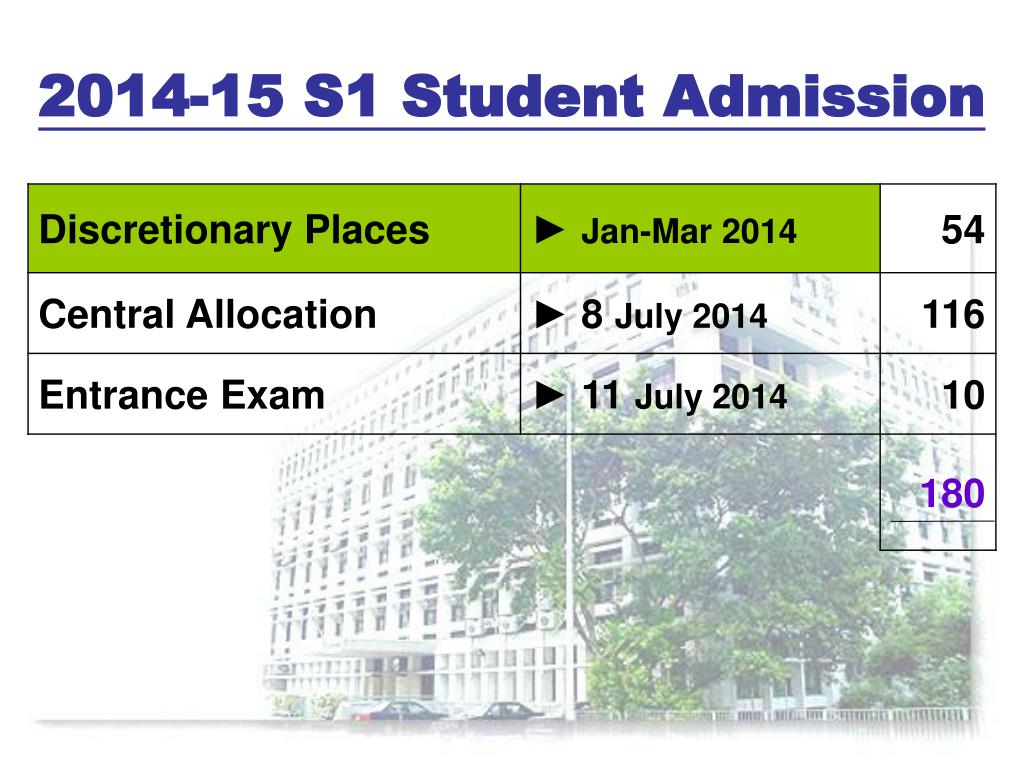 2014-15 S1 Student Admission

| Discretionary Places | ► Jan-Mar 2014 | 54 |
|---|---|---|
| Central Allocation | ► 8 July 2014 | 116 |
| Entrance Exam | ► 11 July 2014 | 10 |
| | | 180 |